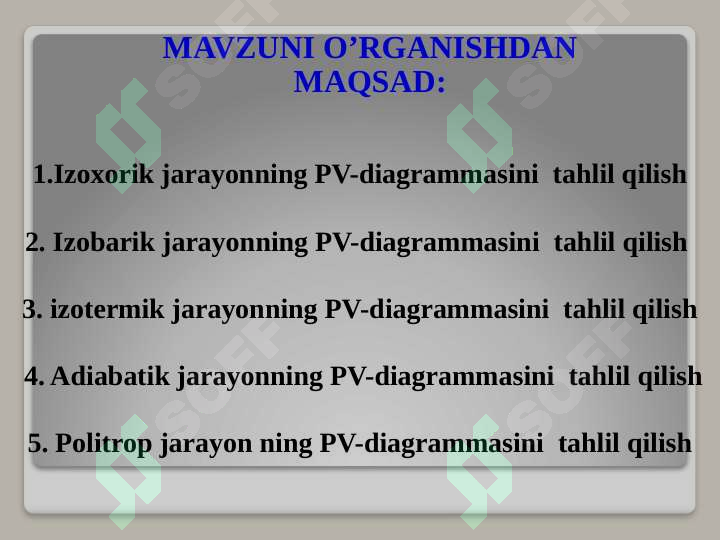 MAVZUNI O’RGANISHDAN MAQSAD:

1.Izoxorik jarayonning PV-diagrammasini tahlil qilish

2. Izobarik jarayonning PV-diagrammasini tahlil qilish

3. izotermik jarayonning PV-diagrammasini tahlil qilish

4. Adiabatik jarayonning PV-diagrammasini tahlil qilish

5. Politrop jarayon ning PV-diagrammasini tahlil qilish

SOFF SOFF SOFF SOFF